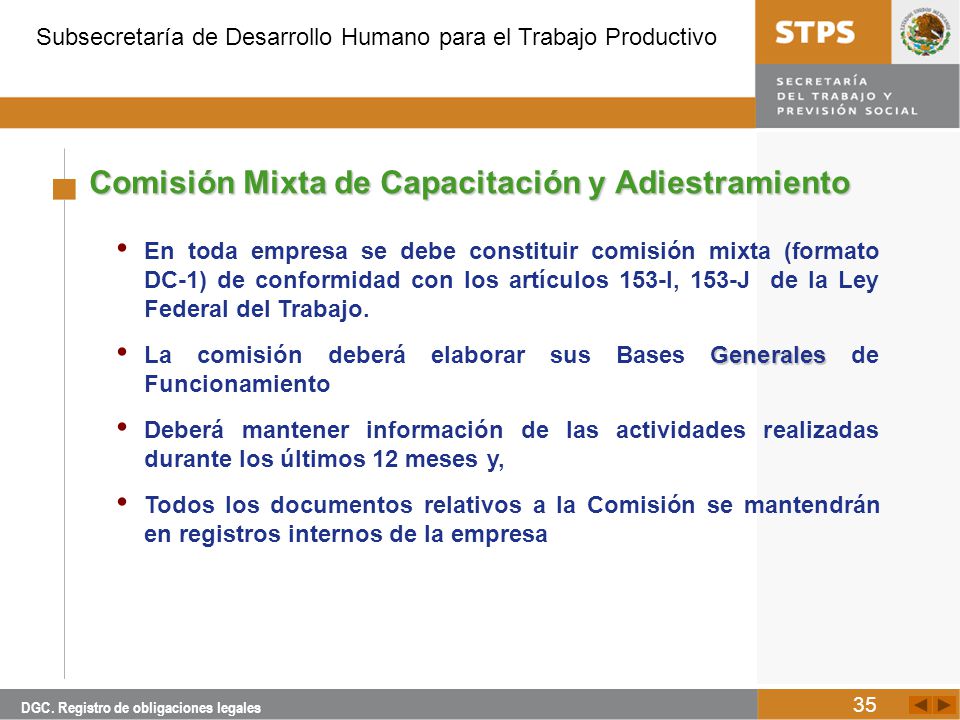 Subsecretaría de Desarrollo Humano para el Trabajo Productivo

STPS

SECRETARÍA DEL TRABAJO Y PREVISIÓN SOCIAL

Comisión Mixta de Capacitación y Adiestramiento

• En toda empresa se debe constituir comisión mixta (formato DC-1) de conformidad con los artículos 153-I, 153-J de la Ley Federal del Trabajo.

• La comisión deberá elaborar sus Bases Generales de Funcionamiento

• Deberá mantener información de las actividades realizadas durante los últimos 12 meses y,

• Todos los documentos relativos a la Comisión se mantendrán en registros internos de la empresa

DGC. Registro de obligaciones legales

35